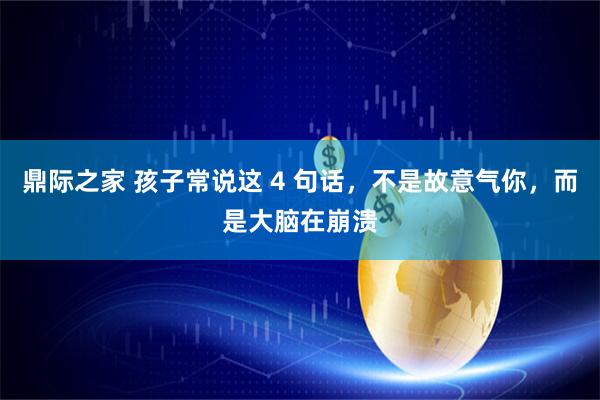 鼎际之家 孩子常说这 4 句话，不是故意气你，而是大脑在崩溃

$

$